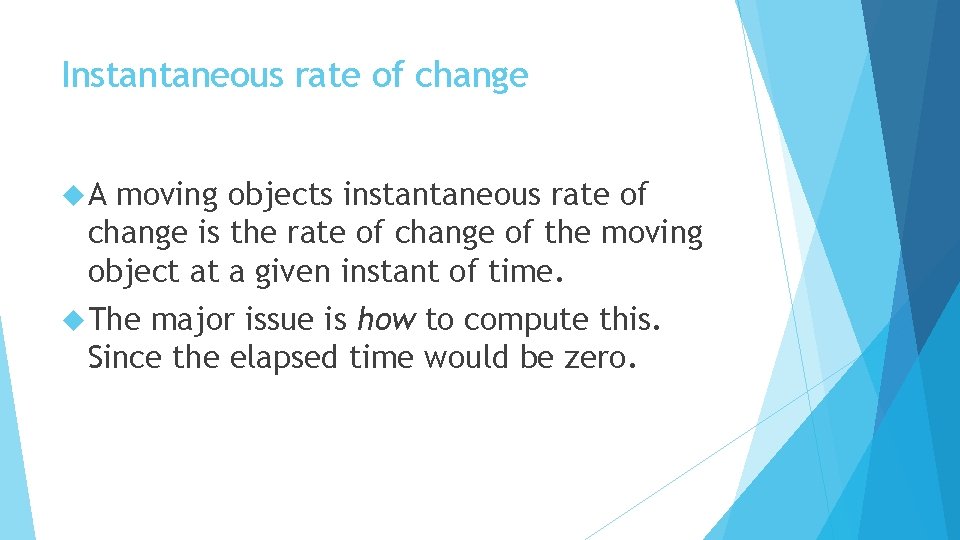 Instantaneous rate of change

A moving objects instantaneous rate of change is the rate of change of the moving object at a given instant of time.

The major issue is how to compute this. Since the elapsed time would be zero.